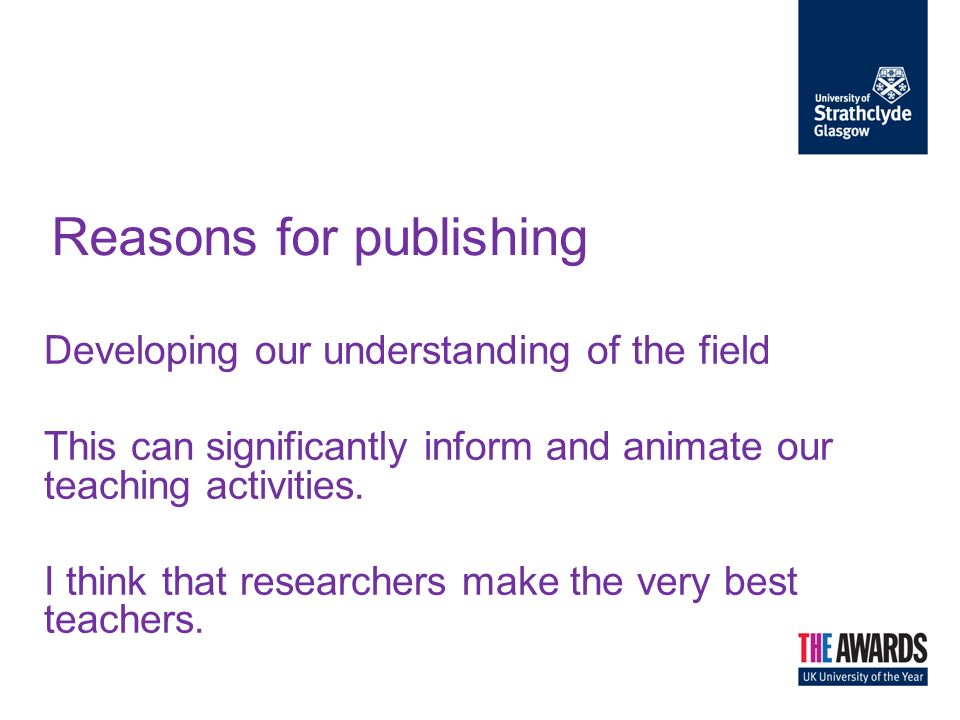 University of Strathclyde Glasgow

Reasons for publishing

Developing our understanding of the field

This can significantly inform and animate our teaching activities.

I think that researchers make the very best teachers.

THE AWARDS
UK University of the Year